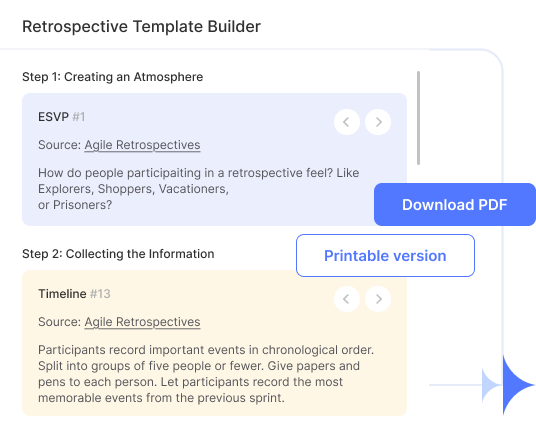 Retrospective Template Builder

Step 1: Creating an Atmosphere

ESVP #1

Source: Agile Retrospectives

How do people participaiting in a retrospective feel? Like Explorers, Shoppers, Vacationers, or Prisoners?

Download PDF

Step 2: Collecting the Information

Printable version

Timeline #13

Source: Agile Retrospectives

Participants record important events in chronological order. Split into groups of five people or fewer. Give papers and pens to each person. Let participants record the most memorable events from the previous sprint.